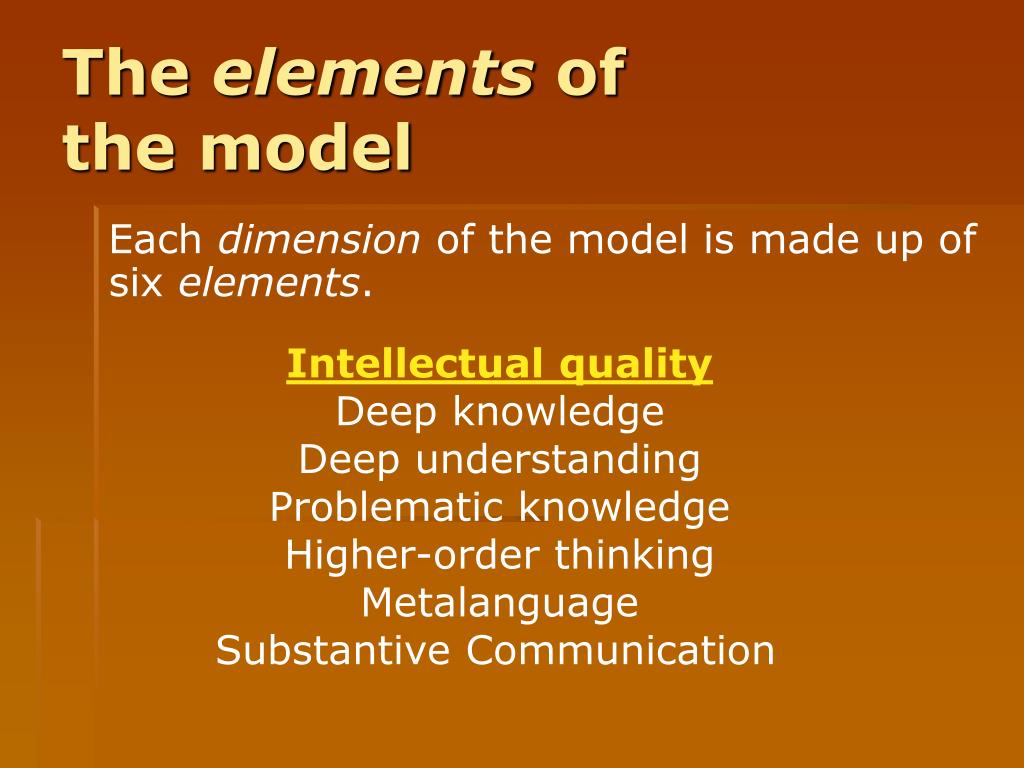 The elements of the model

Each dimension of the model is made up of six elements.

Intellectual quality
Deep knowledge
Deep understanding
Problematic knowledge
Higher-order thinking
Metalanguage
Substantive Communication